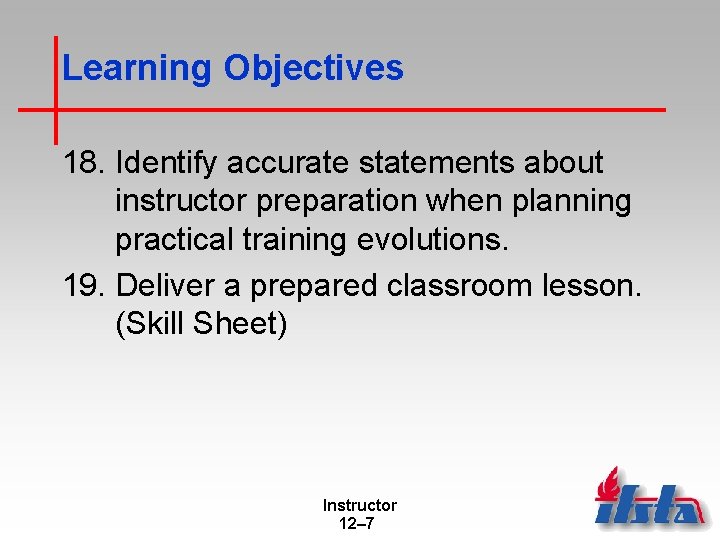 Learning Objectives

18. Identify accurate statements about instructor preparation when planning practical training evolutions.

19. Deliver a prepared classroom lesson. (Skill Sheet)

Instructor
12–7

ifsta